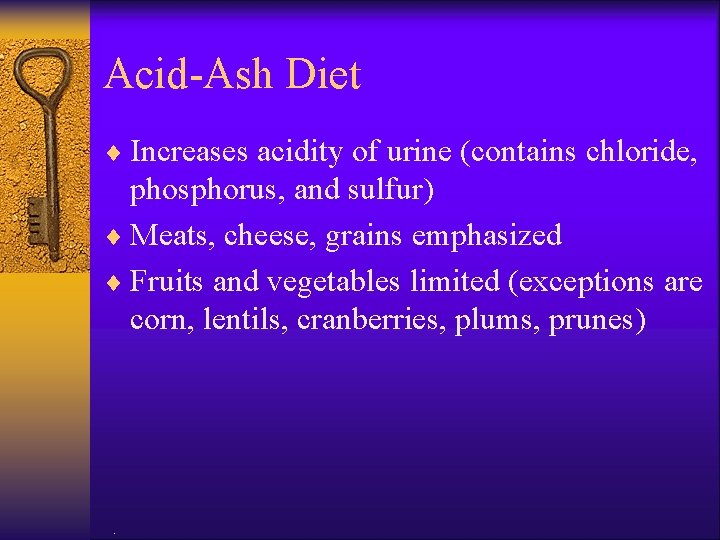 Acid-Ash Diet

♦ Increases acidity of urine (contains chloride, phosphorus, and sulfur)

♦ Meats, cheese, grains emphasized

♦ Fruits and vegetables limited (exceptions are corn, lentils, cranberries, plums, prunes)